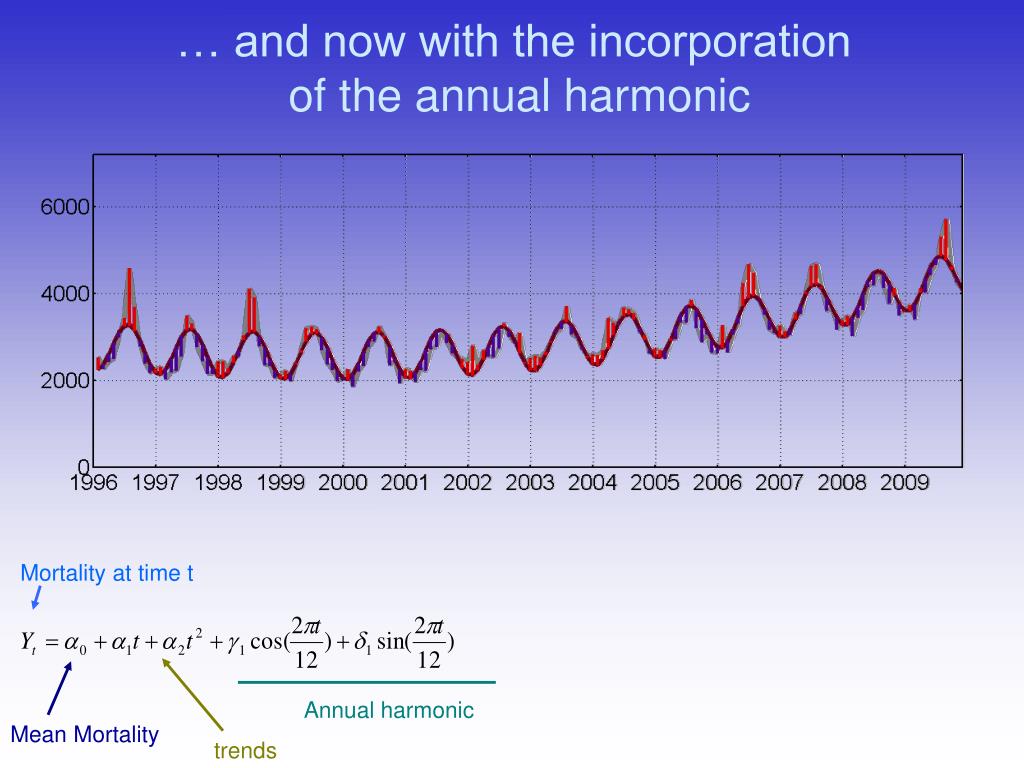 … and now with the incorporation of the annual harmonic

6000
4000
2000
0
1996 1997 1998 1999 2000 2001 2002 2003 2004 2005 2006 2007 2008 2009

Mortality at time t

$Y_t = \alpha_0 + \alpha_1 t + \alpha_2 t^2 + \gamma_1 \cos(\frac{2\pi t}{12}) + \delta_1 \sin(\frac{2\pi t}{12})$

Annual harmonic

Mean Mortality

trends